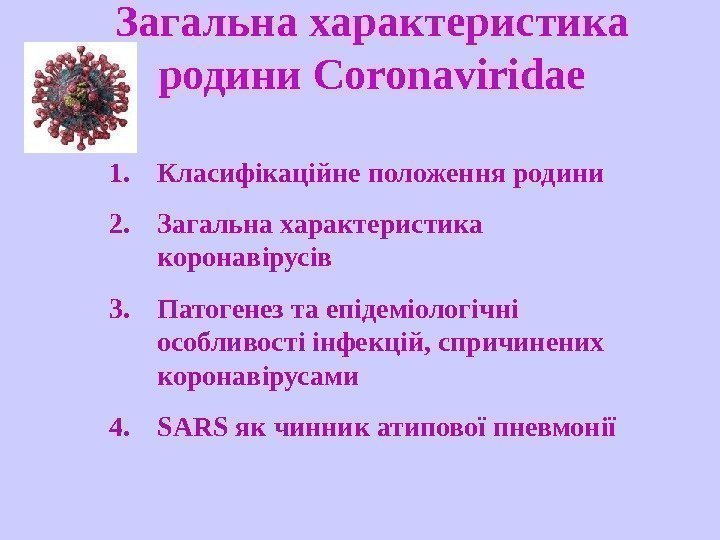 Загальна характеристика родини Coronaviridae

1. Класифікаційне положення родини
2. Загальна характеристика коронавірусів
3. Патогенез та епідеміологічні особливості інфекцій, спричинених коронавірусами
4. SARS як чинник атипової пневмонії